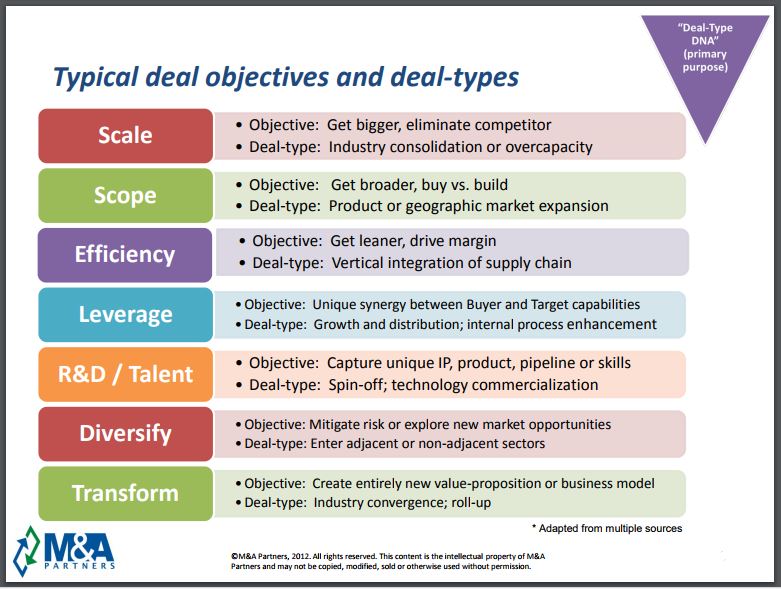 "Deal-Type DNA" (primary purpose)

Typical deal objectives and deal-types

Scale
• Objective: Get bigger, eliminate competitor
• Deal-type: Industry consolidation or overcapacity

Scope
• Objective: Get broader, buy vs. build
• Deal-type: Product or geographic market expansion

Efficiency
• Objective: Get leaner, drive margin
• Deal-type: Vertical integration of supply chain

Leverage
• Objective: Unique synergy between Buyer and Target capabilities
• Deal-type: Growth and distribution; internal process enhancement

R&D / Talent
• Objective: Capture unique IP, product, pipeline or skills
• Deal-type: Spin-off; technology commercialization

Diversify
• Objective: Mitigate risk or explore new market opportunities
• Deal-type: Enter adjacent or non-adjacent sectors

Transform
• Objective: Create entirely new value-proposition or business model
• Deal-type: Industry convergence; roll-up

* Adapted from multiple sources

M&A PARTNERS

©M&A Partners, 2012. All rights reserved. This content is the intellectual property of M&A Partners and may not be copied, modified, sold or otherwise used without permission.